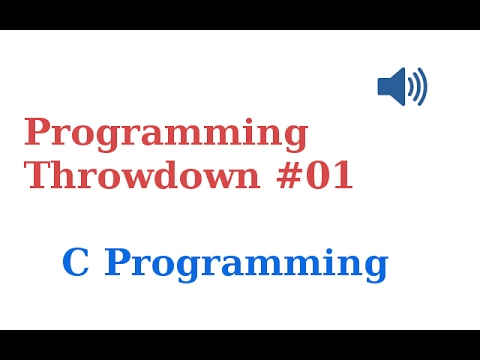 Programming Throwdown #01

C Programming